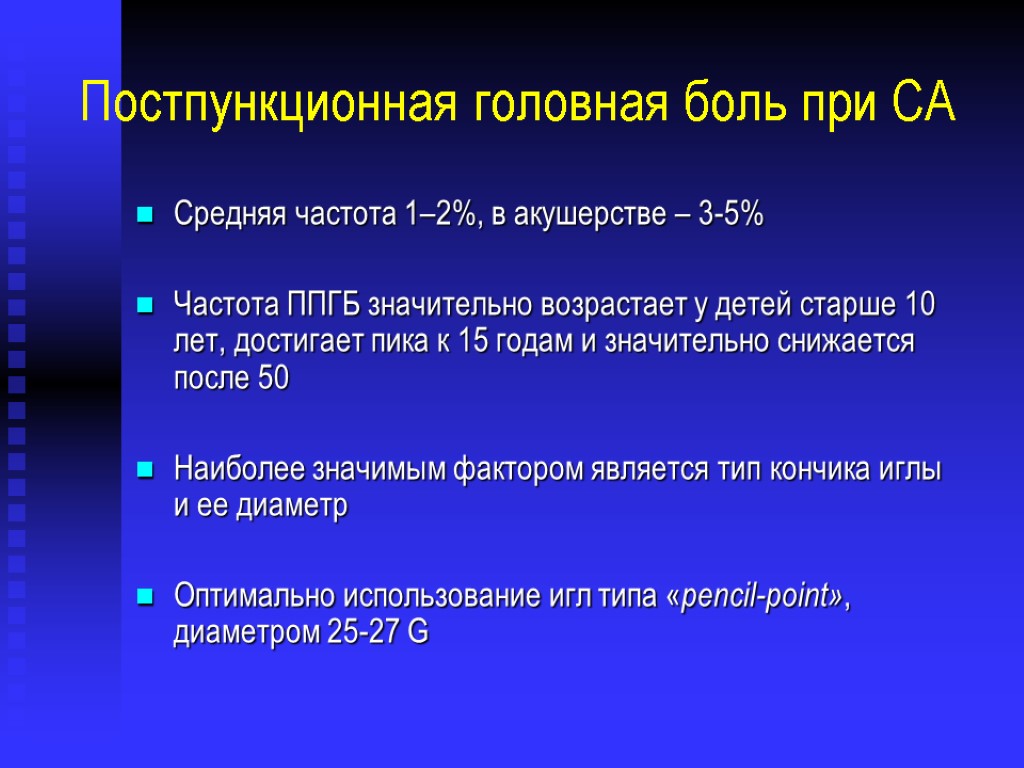 Постпункционная головная боль при СА

Средняя частота 1–2%, в акушерстве – 3-5%

Частота ППГБ значительно возрастает у детей старше 10 лет, достигает пика к 15 годам и значительно снижается после 50

Наиболее значимым фактором является тип кончика иглы и ее диаметр

Оптимально использование игл типа «pencil-point», диаметром 25-27 G